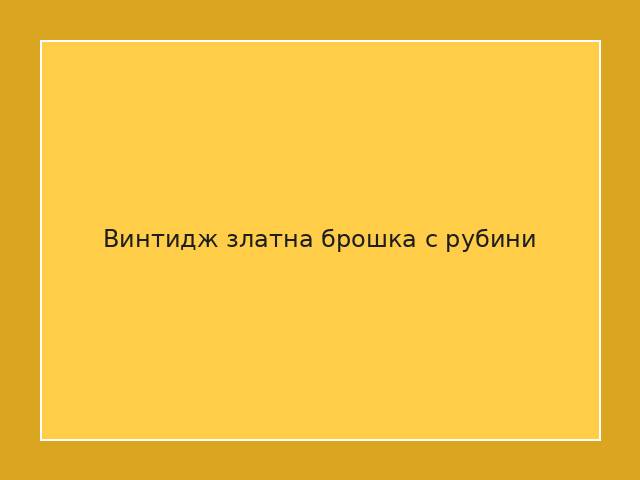 Винтидж златна брошка с рубини